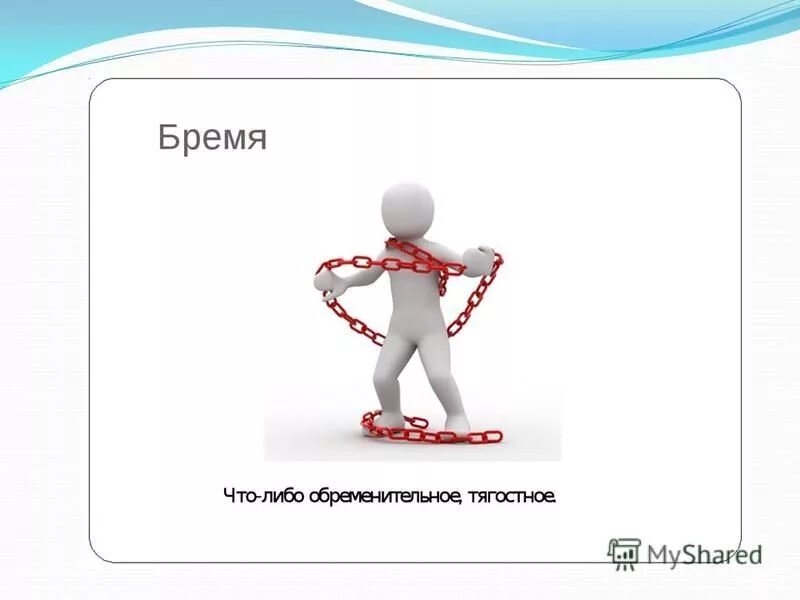 Бремя

Что-либо обременительное, тягостное.

MyShared